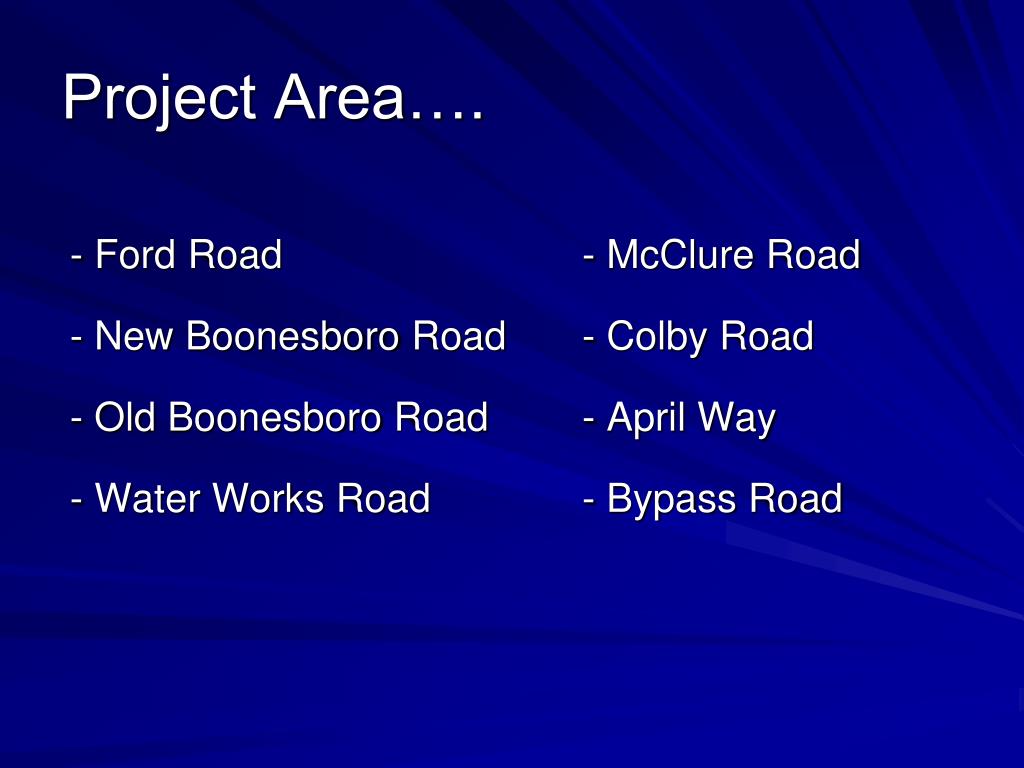 Project Area….

- Ford Road

- New Boonesboro Road

- Old Boonesboro Road

- Water Works Road

- McClure Road

- Colby Road

- April Way

- Bypass Road